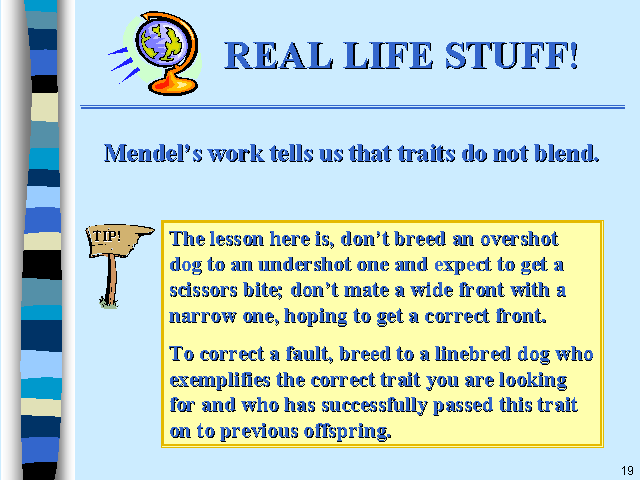 REAL LIFE STUFF!

Mendel's work tells us that traits do not blend.

TIP!

The lesson here is, don't breed an overshot dog to an undershot one and expect to get a scissors bite; don't mate a wide front with a narrow one, hoping to get a correct front.

To correct a fault, breed to a linebred dog who exemplifies the correct trait you are looking for and who has successfully passed this trait on to previous offspring.

19